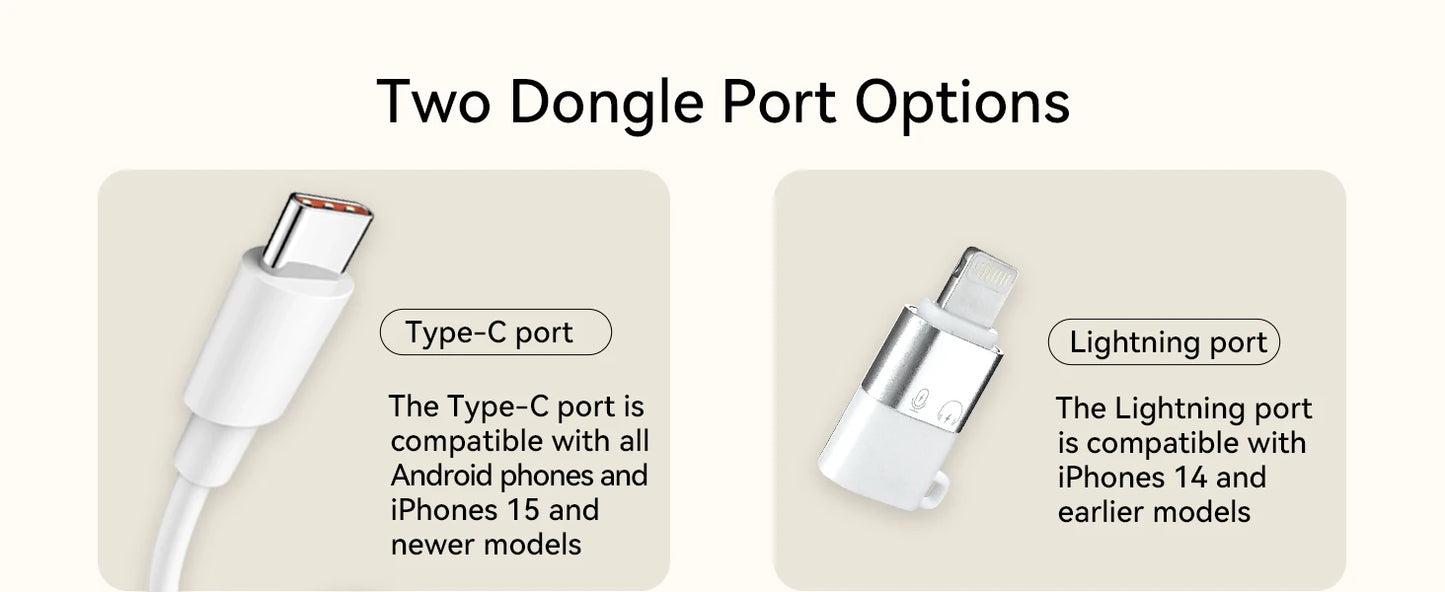 Two Dongle Port Options

Type-C port

The Type-C port is compatible with all Android phones and iPhones 15 and newer models

Lightning port

The Lightning port is compatible with iPhones 14 and earlier models